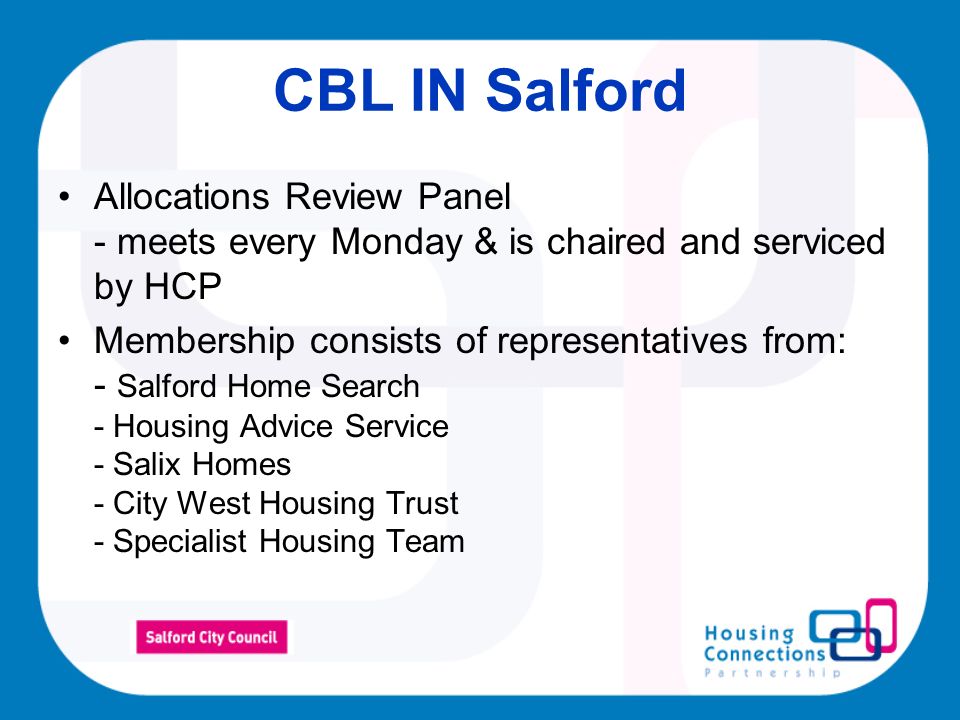 CBL IN Salford

• Allocations Review Panel
- meets every Monday & is chaired and serviced by HCP

• Membership consists of representatives from:
- Salford Home Search
- Housing Advice Service
- Salix Homes
- City West Housing Trust
- Specialist Housing Team

Salford City Council

Housing Connections Partnership